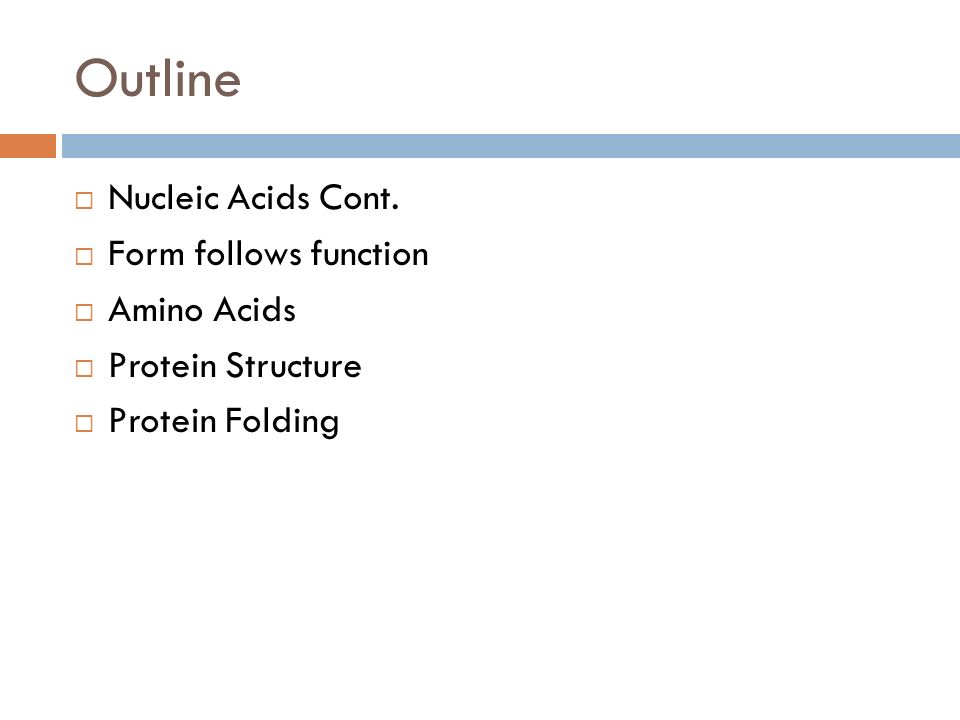 Outline

□ Nucleic Acids Cont.
□ Form follows function
□ Amino Acids
□ Protein Structure
□ Protein Folding